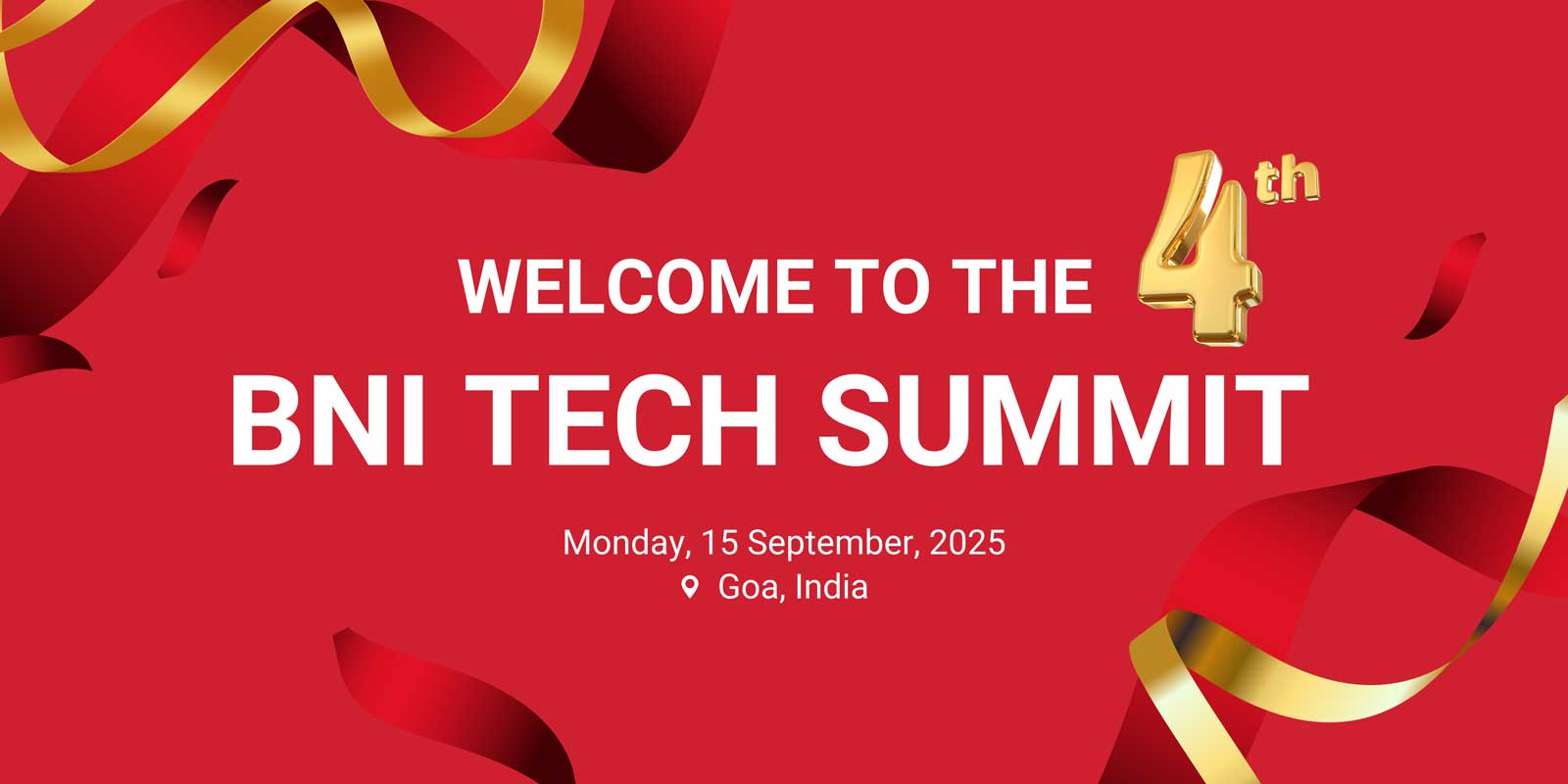 WELCOME TO THE 4th
BNI TECH SUMMIT

Monday, 15 September, 2025
Goa, India